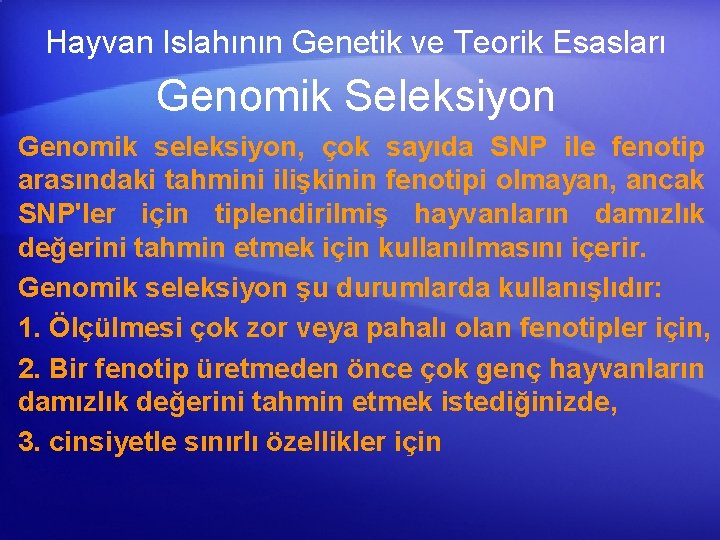 Hayvan Islahının Genetik ve Teorik Esasları

Genomik Seleksiyon

Genomik seleksiyon, çok sayıda SNP ile fenotip arasındaki tahmini ilişkinin fenotipi olmayan, ancak SNP'ler için tiplendirilmiş hayvanların damızlık değerini tahmin etmek için kullanılmasını içerir.

Genomik seleksiyon şu durumlarda kullanışlıdır:

1. Ölçülmesi çok zor veya pahalı olan fenotipler için,

2. Bir fenotip üretmeden önce çok genç hayvanların damızlık değerini tahmin etmek istediğinizde,

3. cinsiyetle sınırlı özellikler için